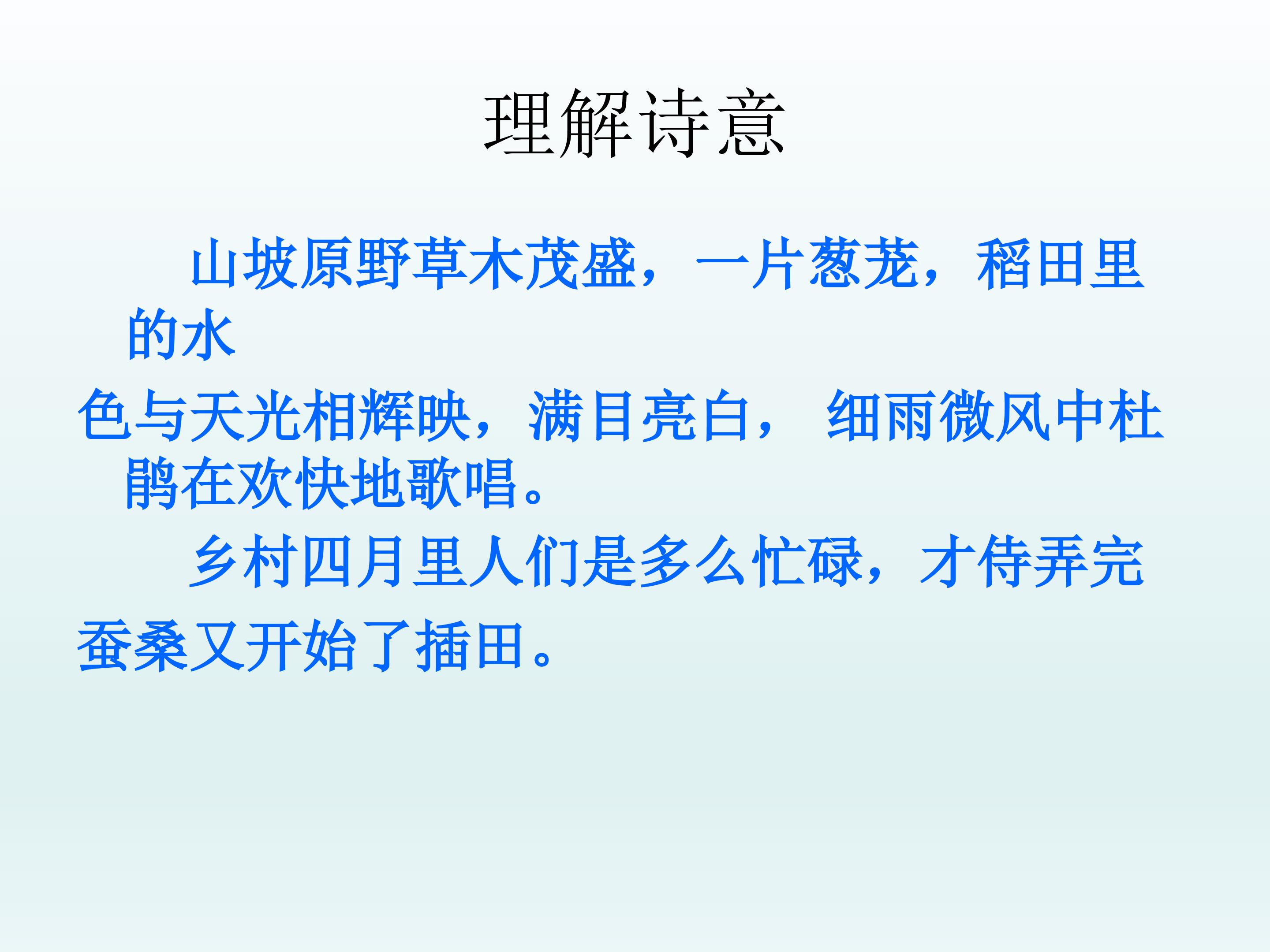 理解诗意

山坡原野草木茂盛，一片葱茏，稻田里的水色与天光相辉映，满目亮白， 细雨微风中杜鹃在欢快地歌唱。

乡村四月里人们是多么忙碌，才侍弄完蚕桑又开始了插田。